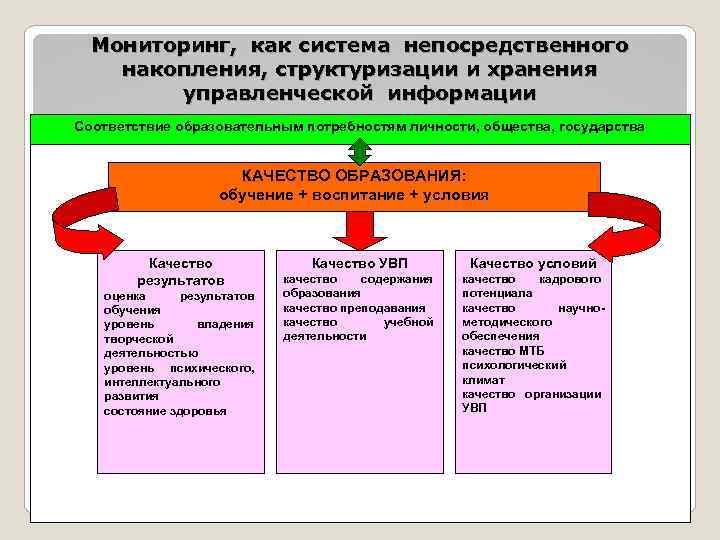 Мониторинг, как система непосредственного накопления, структуризации и хранения управленческой информации

Соответствие образовательным потребностям личности, общества, государства

КАЧЕСТВО ОБРАЗОВАНИЯ:
обучение + воспитание + условия

Качество результатов
оценка результатов обучения
уровень владения творческой деятельностью
уровень психического, интеллектуального развития
состояние здоровья

Качество УВП
качество содержания образования
качество преподавания
качество учебной деятельности

Качество условий
качество кадрового потенциала
качество научно-методического обеспечения
качество МТБ
психологический климат
качество организации УВП